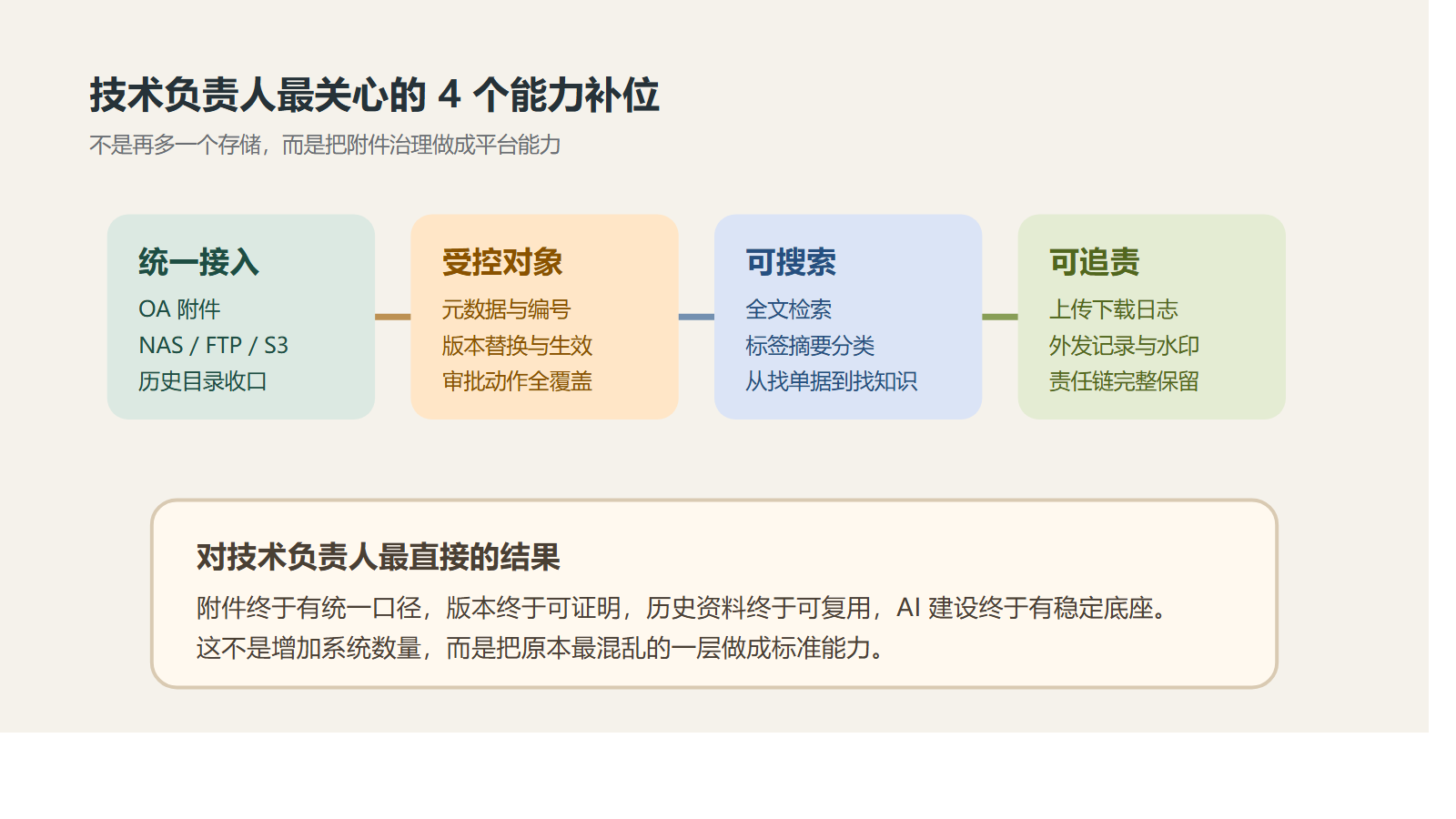 技术负责人最关心的 4 个能力补位

不是再多一个存储，而是把附件治理做成平台能力

统一接入
OA 附件
NAS / FTP / S3
历史目录收口

受控对象
元数据与编号
版本替换与生效
审批动作全覆盖

可搜索
全文检索
标签摘要分类
从找单据到找知识

可追责
上传下载日志
外发记录与水印
责任链完整保留

对技术负责人最直接的结果

附件终于有统一口径，版本终于可证明，历史资料终于可复用，AI 建设终于有稳定底座。
这不是增加系统数量，而是把原本最混乱的一层做成标准能力。